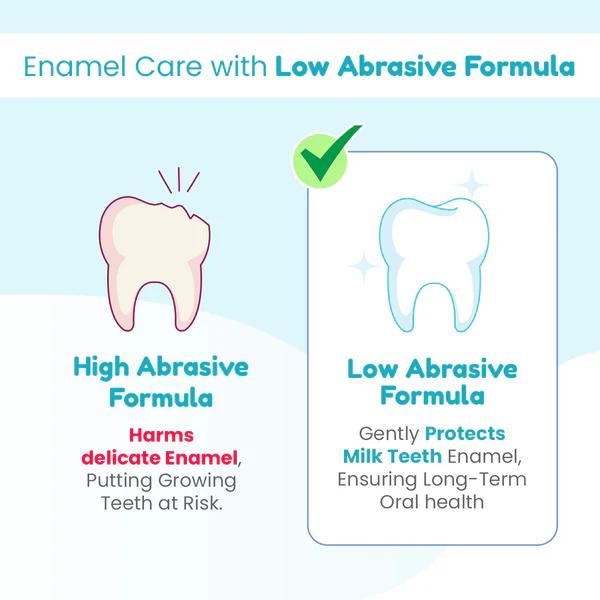 Enamel Care with Low Abrasive Formula

High Abrasive Formula

Harms delicate Enamel, Putting Growing Teeth at Risk.

Low Abrasive Formula

Gently Protects Milk Teeth Enamel, Ensuring Long-Term Oral health